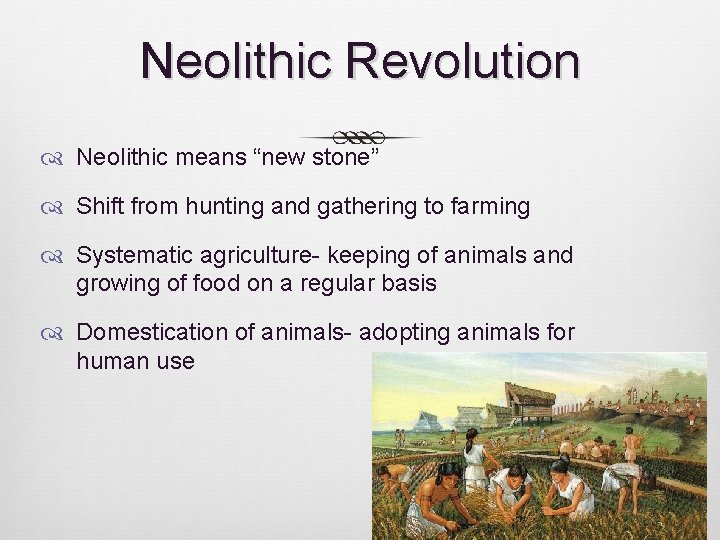 Neolithic Revolution

Neolithic means “new stone”

Shift from hunting and gathering to farming

Systematic agriculture- keeping of animals and growing of food on a regular basis

Domestication of animals- adopting animals for human use